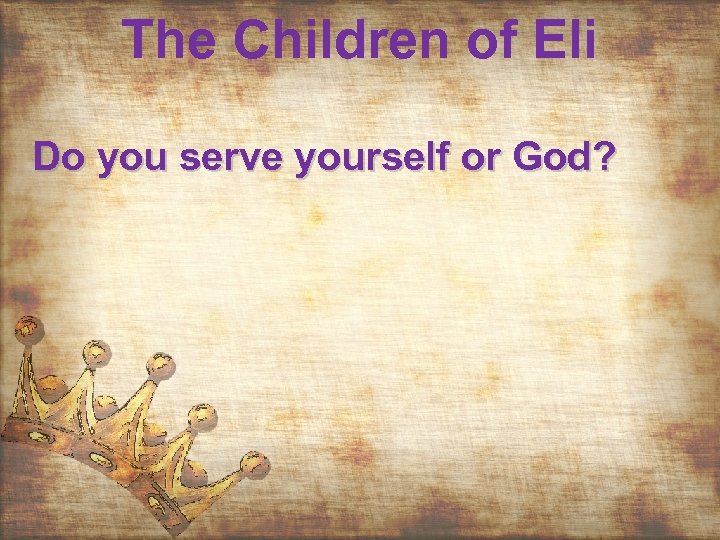 The Children of Eli

Do you serve yourself or God?